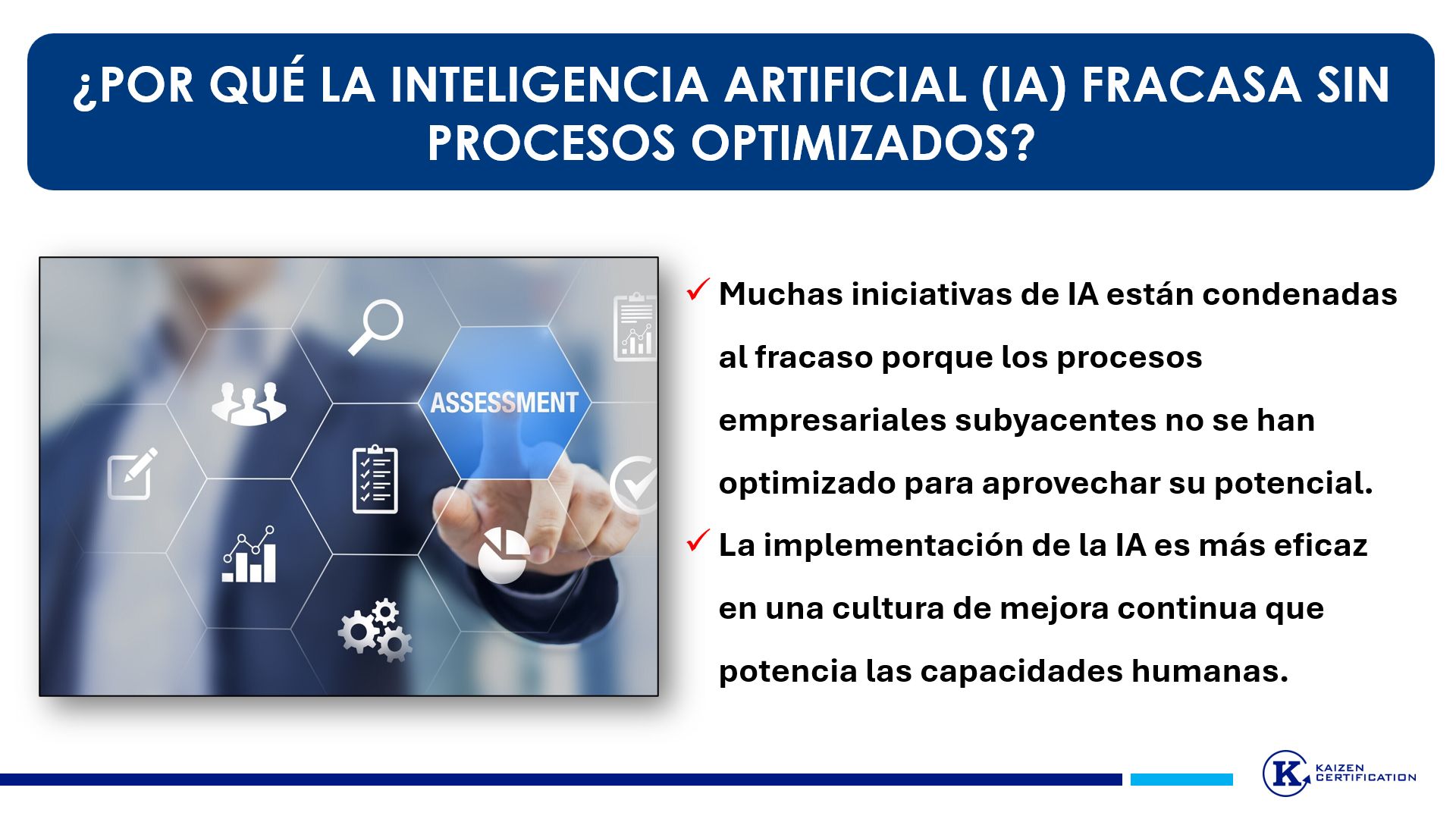 ¿POR QUÉ LA INTELIGENCIA ARTIFICIAL (IA) FRACASA SIN PROCESOS OPTIMIZADOS?

ASSESSMENT

✓ Muchas iniciativas de IA están condenadas al fracaso porque los procesos empresariales subyacentes no se han optimizado para aprovechar su potencial.

✓ La implementación de la IA es más eficaz en una cultura de mejora continua que potencia las capacidades humanas.

K KAIZEN CERTIFICATION